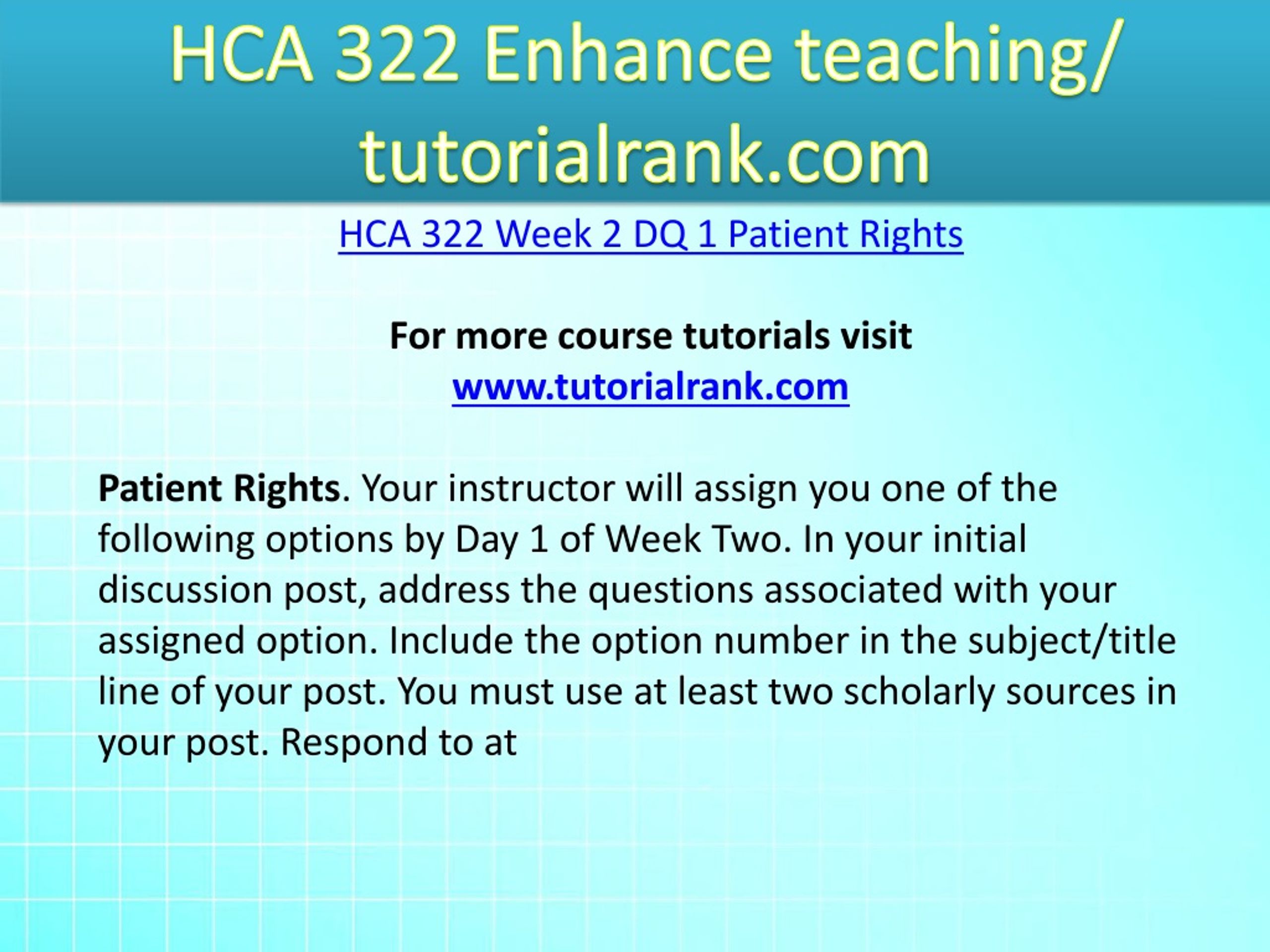 HCA 322 Enhance teaching/ tutorialrank.com

HCA 322 Week 2 DQ 1 Patient Rights

For more course tutorials visit
www.tutorialrank.com

Patient Rights. Your instructor will assign you one of the following options by Day 1 of Week Two. In your initial discussion post, address the questions associated with your assigned option. Include the option number in the subject/title line of your post. You must use at least two scholarly sources in your post. Respond to at